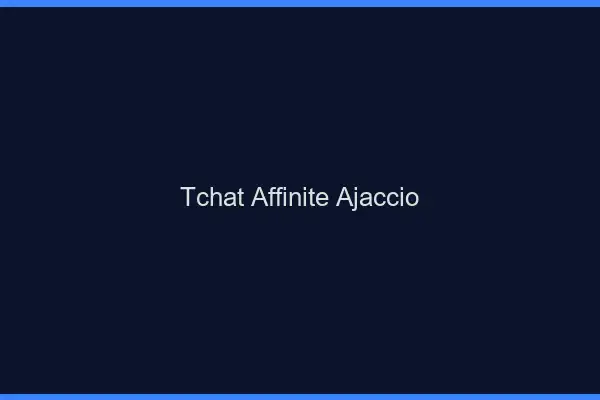 Tchat Affinite Ajaccio